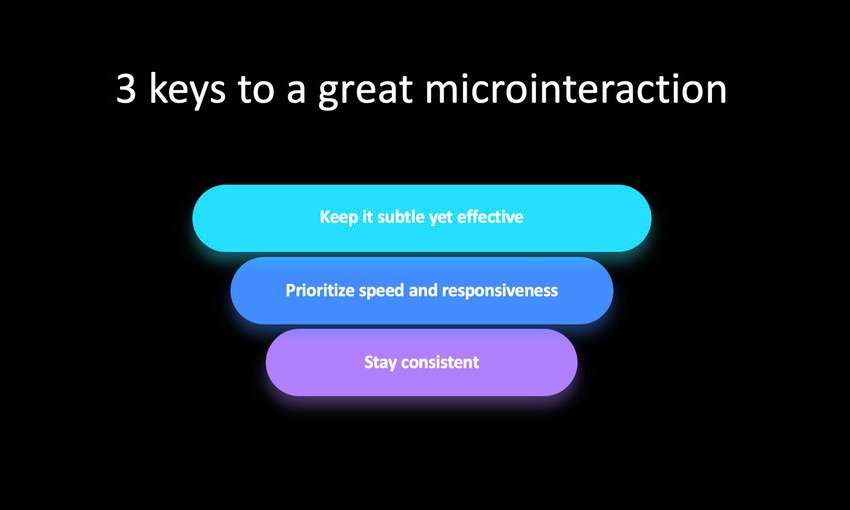 3 keys to a great microinteraction

Keep it subtle yet effective

Prioritize speed and responsiveness

Stay consistent